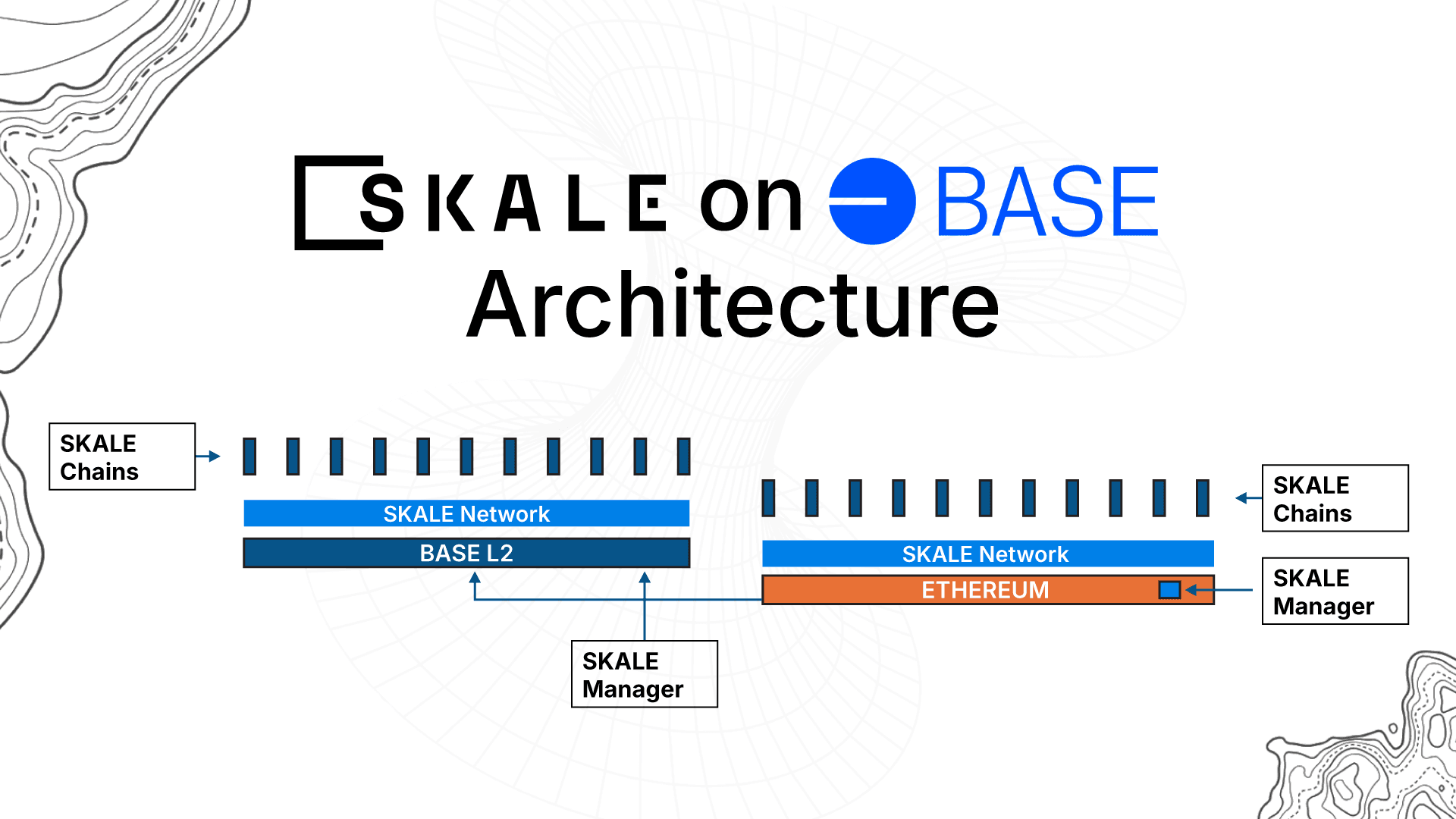 SKALE on BASE
Architecture

SKALE Chains

SKALE Network

BASE L2

SKALE Manager

SKALE Chains

SKALE Network

ETHEREUM

SKALE Manager